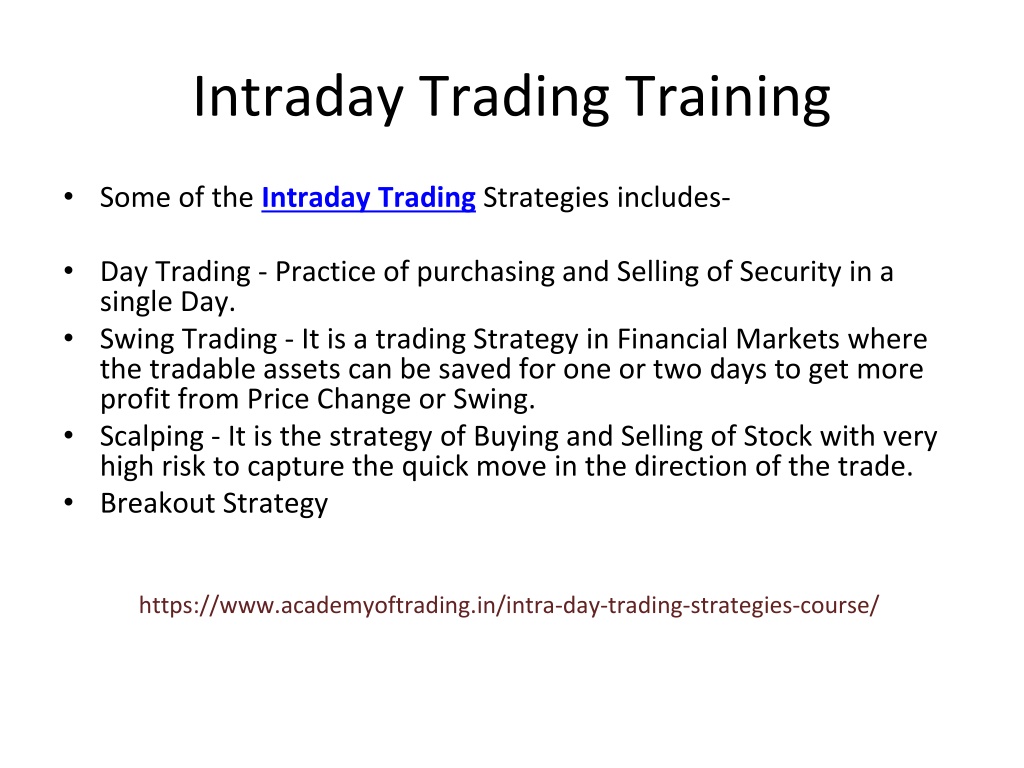 Intraday Trading Training

• Some of the Intraday Trading Strategies includes-

• Day Trading - Practice of purchasing and Selling of Security in a single Day.
• Swing Trading - It is a trading Strategy in Financial Markets where the tradable assets can be saved for one or two days to get more profit from Price Change or Swing.
• Scalping - It is the strategy of Buying and Selling of Stock with very high risk to capture the quick move in the direction of the trade.
• Breakout Strategy

https://www.academyoftrading.in/intra-day-trading-strategies-course/